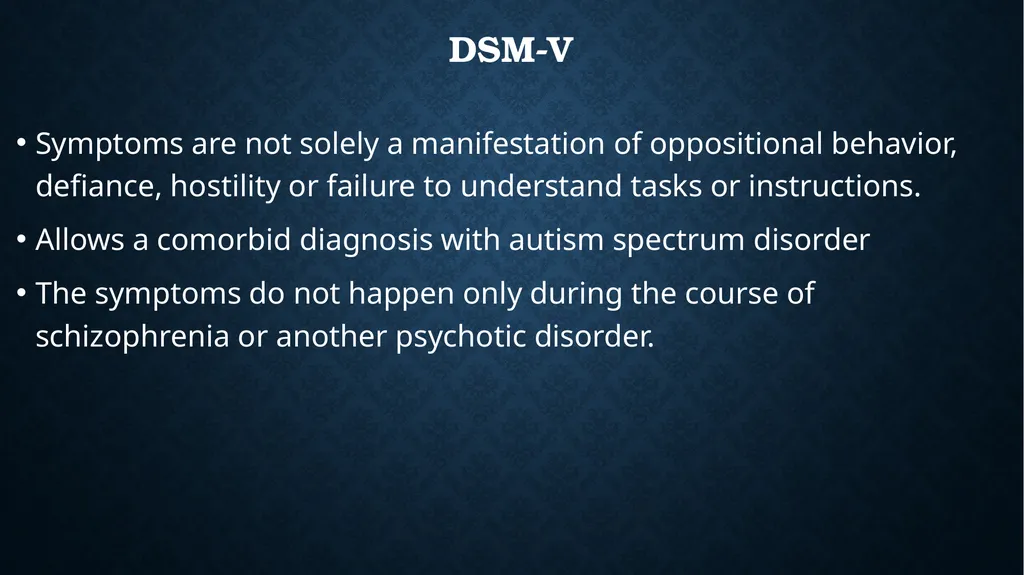 DSM-V

• Symptoms are not solely a manifestation of oppositional behavior, defiance, hostility or failure to understand tasks or instructions.

• Allows a comorbid diagnosis with autism spectrum disorder

• The symptoms do not happen only during the course of schizophrenia or another psychotic disorder.